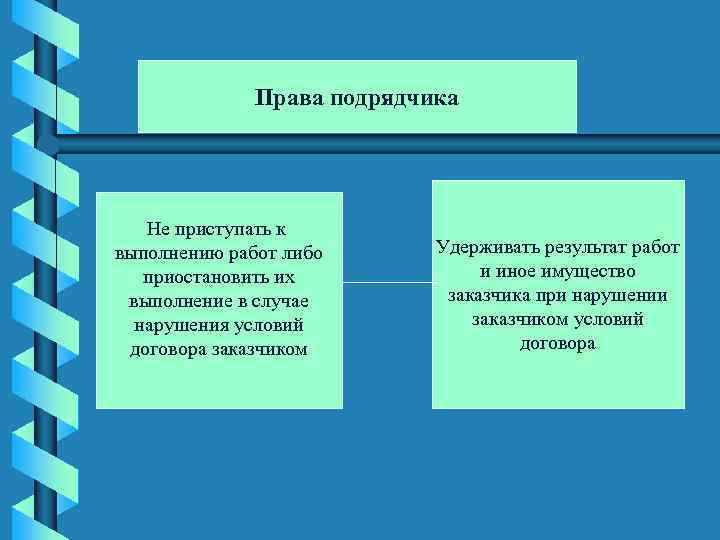 Права подрядчика

Не приступать к выполнению работ либо приостановить их выполнение в случае нарушения условий договора заказчиком

Удерживать результат работ и иное имущество заказчика при нарушении заказчиком условий договора